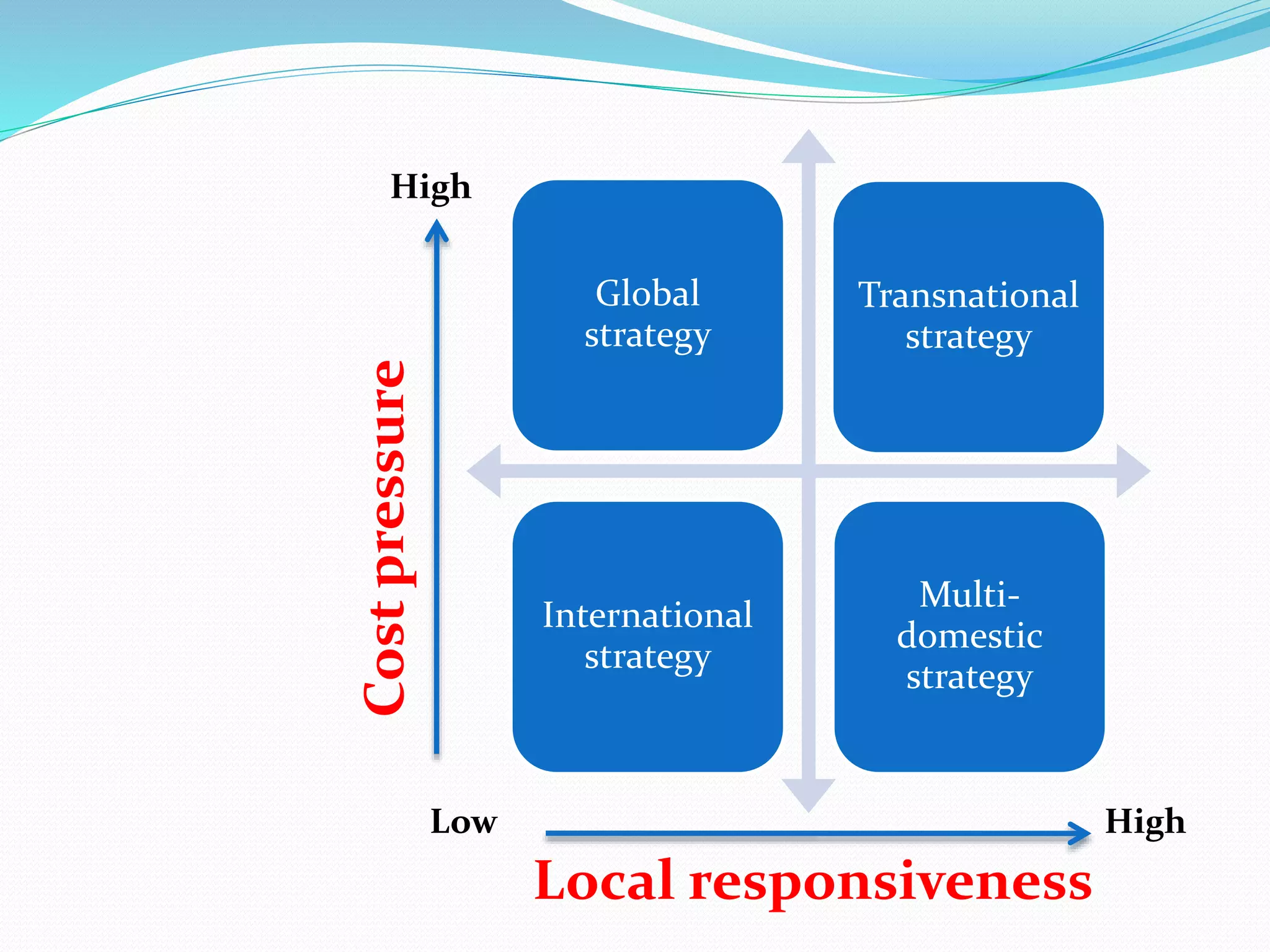 High

Cost pressure

Global strategy

Transnational strategy

International strategy

Multi-domestic strategy

Low

High

Local responsiveness